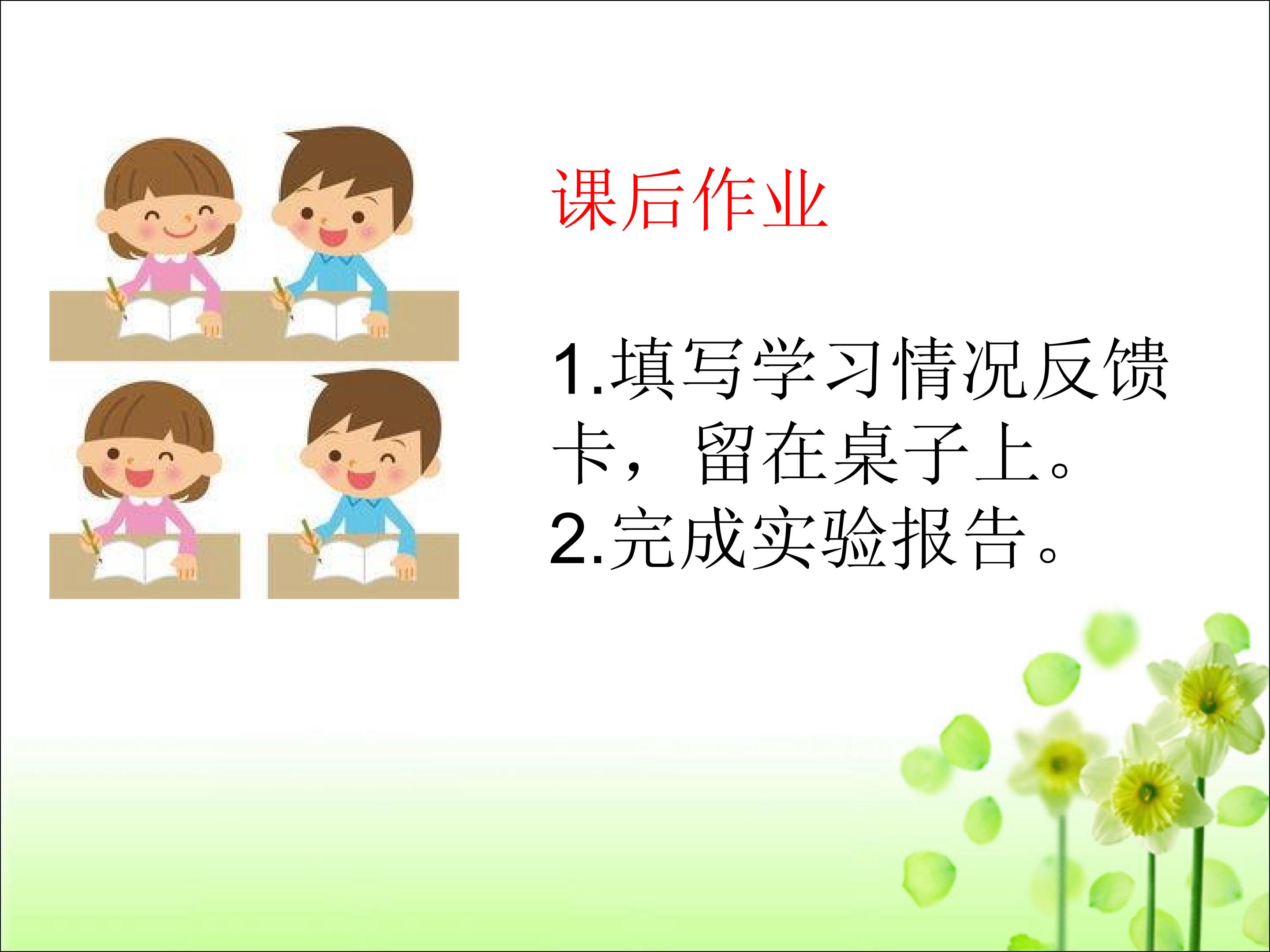 课后作业

1.填写学习情况反馈卡，留在桌子上。
2.完成实验报告。